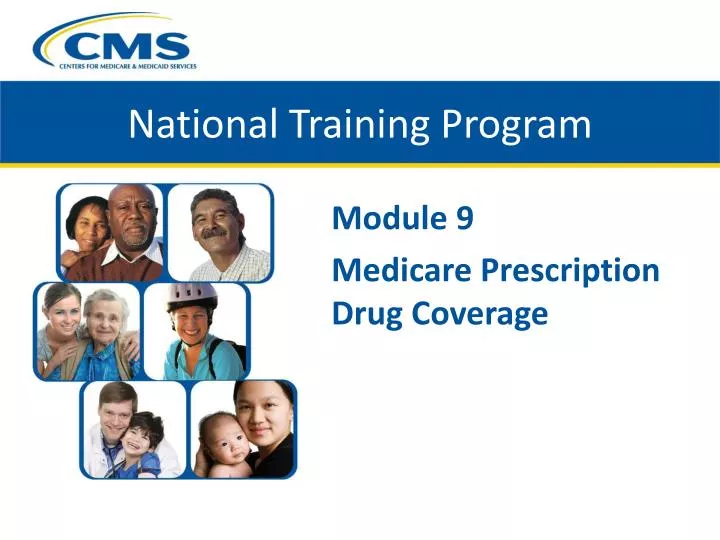 CMS
CENTERS FOR MEDICARE & MEDICAID SERVICES

National Training Program

Module 9

Medicare Prescription Drug Coverage